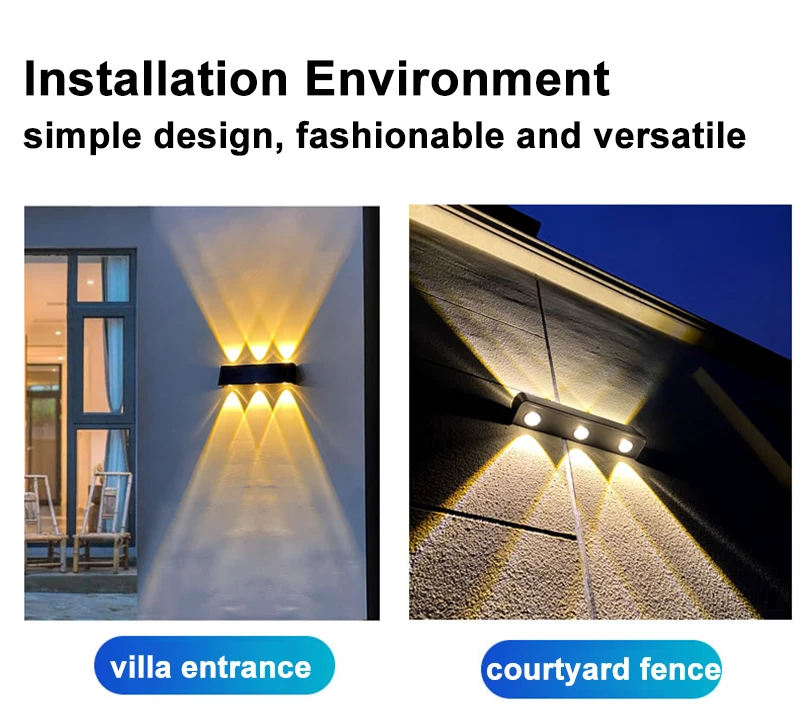 Installation Environment
simple design, fashionable and versatile

villa entrance

courtyard fence